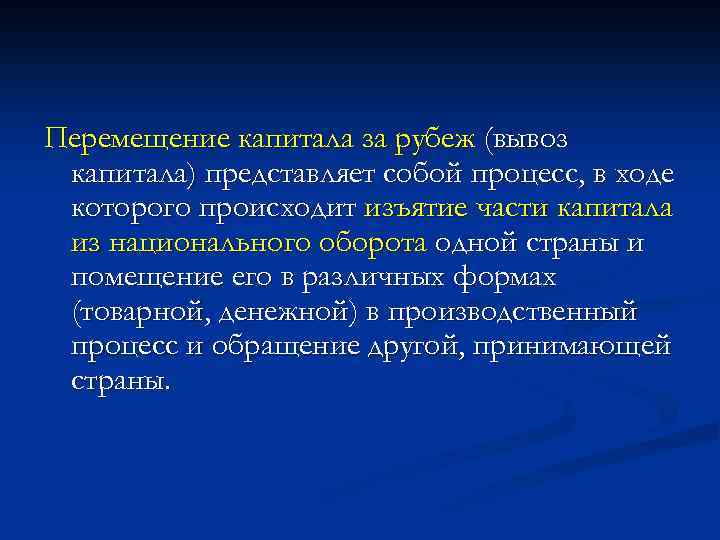 Перемещение капитала за рубеж (вывоз капитала) представляет собой процесс, в ходе которого происходит изъятие части капитала из национального оборота одной страны и помещение его в различных формах (товарной, денежной) в производственный процесс и обращение другой, принимающей страны.